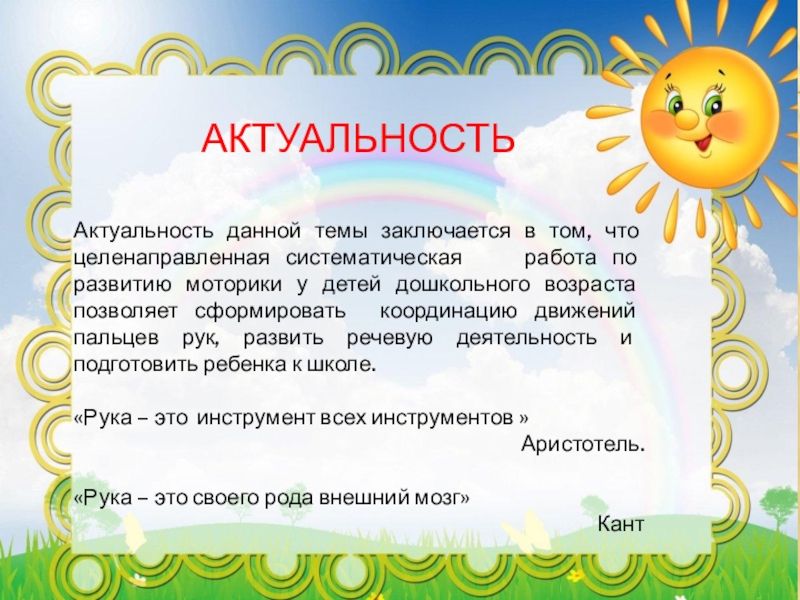 АКТУАЛЬНОСТЬ

Актуальность данной темы заключается в том, что целенаправленная систематическая работа по развитию моторики у детей дошкольного возраста позволяет сформировать координацию движений пальцев рук, развить речевую деятельность и подготовить ребенка к школе.

«Рука – это инструмент всех инструментов »
Аристотель.

«Рука – это своего рода внешний мозг»
Кант